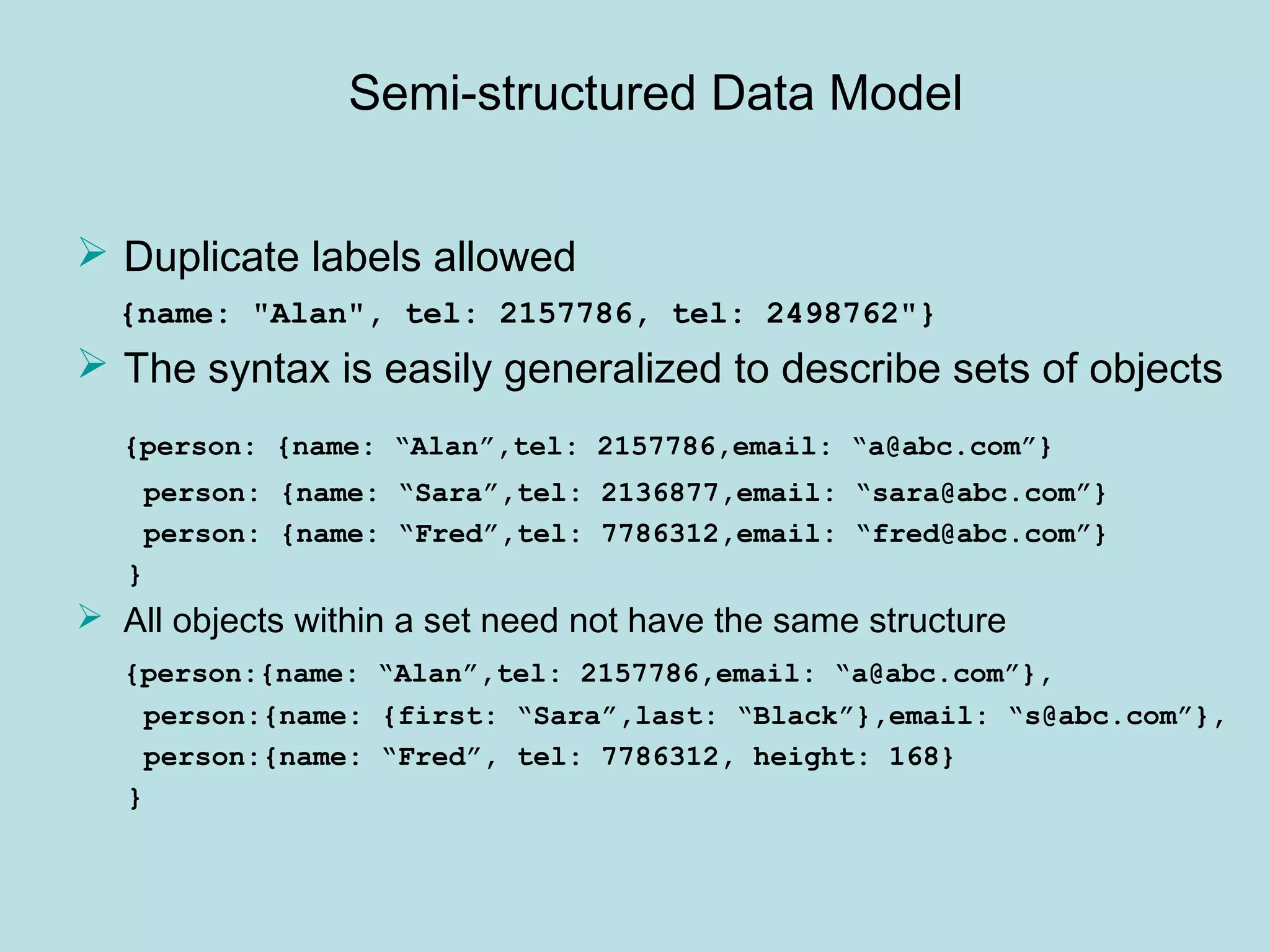 Semi-structured Data Model

➢ Duplicate labels allowed

{name: "Alan", tel: 2157786, tel: 2498762"}

➢ The syntax is easily generalized to describe sets of objects

{person: {name: “Alan”,tel: 2157786,email: “a@abc.com”}
person: {name: “Sara”,tel: 2136877,email: “sara@abc.com”}
person: {name: “Fred”,tel: 7786312,email: “fred@abc.com”}
}

➢ All objects within a set need not have the same structure

{person:{name: “Alan”,tel: 2157786,email: “a@abc.com”},
person:{name: {first: “Sara”,last: “Black”},email: “s@abc.com”},
person:{name: “Fred”, tel: 7786312, height: 168}
}